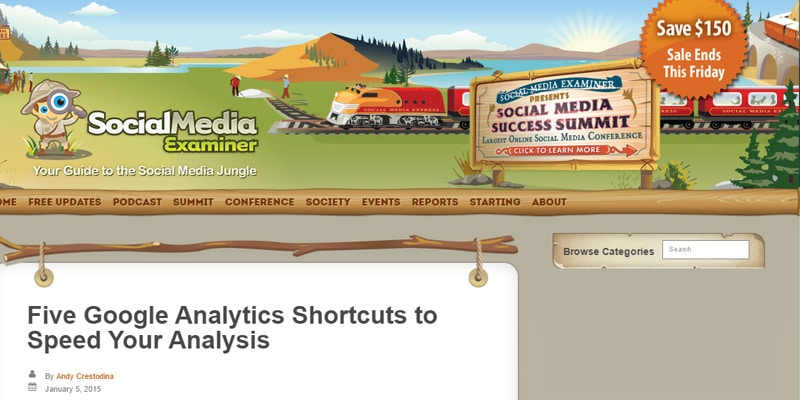 Save $150
Sale Ends
This Friday

SocialMedia
Examiner
Your Guide to the Social Media Jungle

SOCIAL MEDIA EXPRESS

SOCIAL MEDIA EXAMINER
PRESENTS
SOCIAL MEDIA
SUCCESS SUMMIT
LARGEST ONLINE SOCIAL MEDIA CONFERENCE
CLICK TO LEARN MORE

OME FREE UPDATES PODCAST SUMMIT CONFERENCE SOCIETY EVENTS REPORTS STARTING ABOUT

Browse Categories
Search

Five Google Analytics Shortcuts to Speed Your Analysis

By Andy Crestodina
January 5, 2015